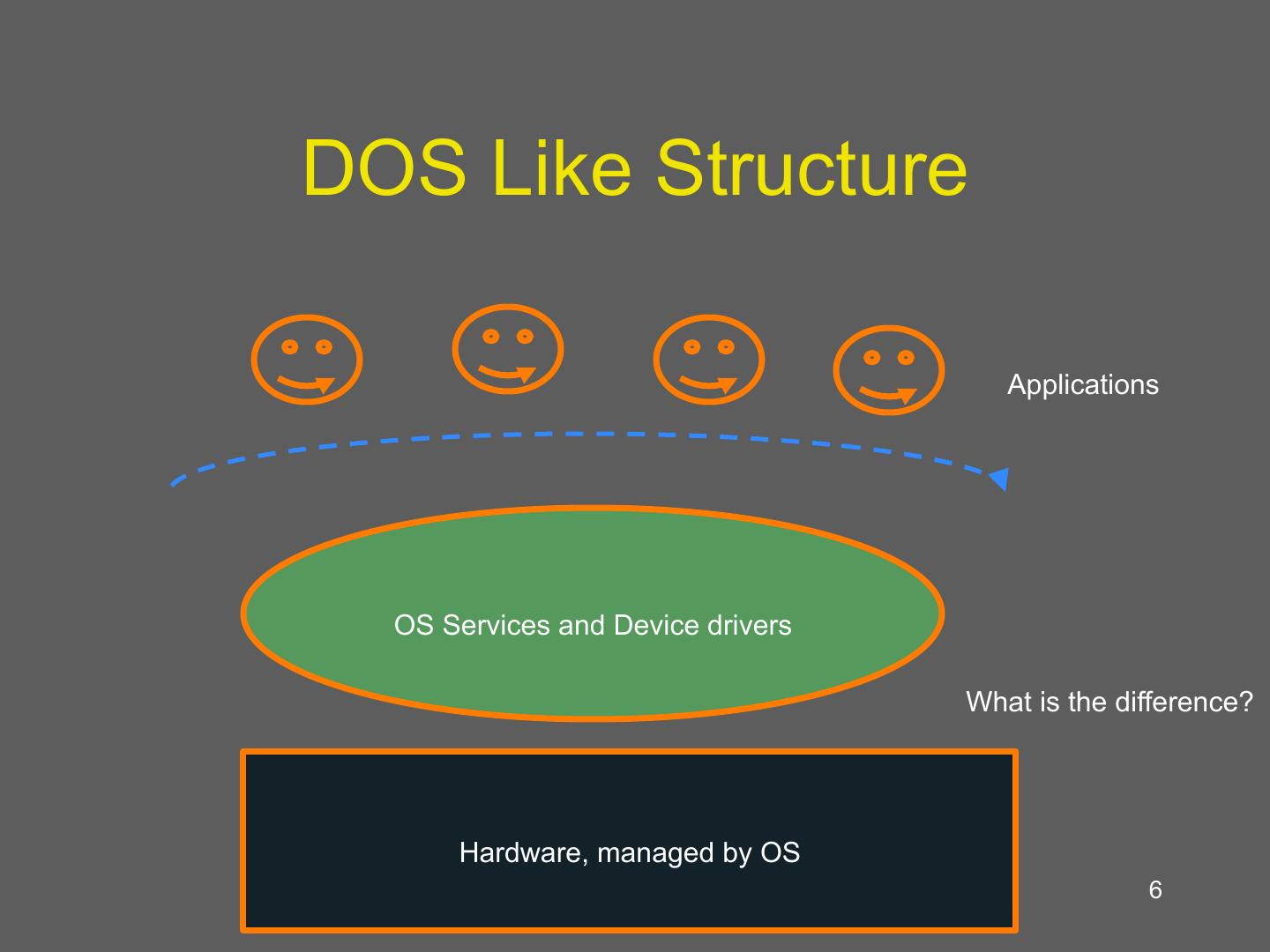 DOS Like Structure

Applications

OS Services and Device drivers

What is the difference?

Hardware, managed by OS

6